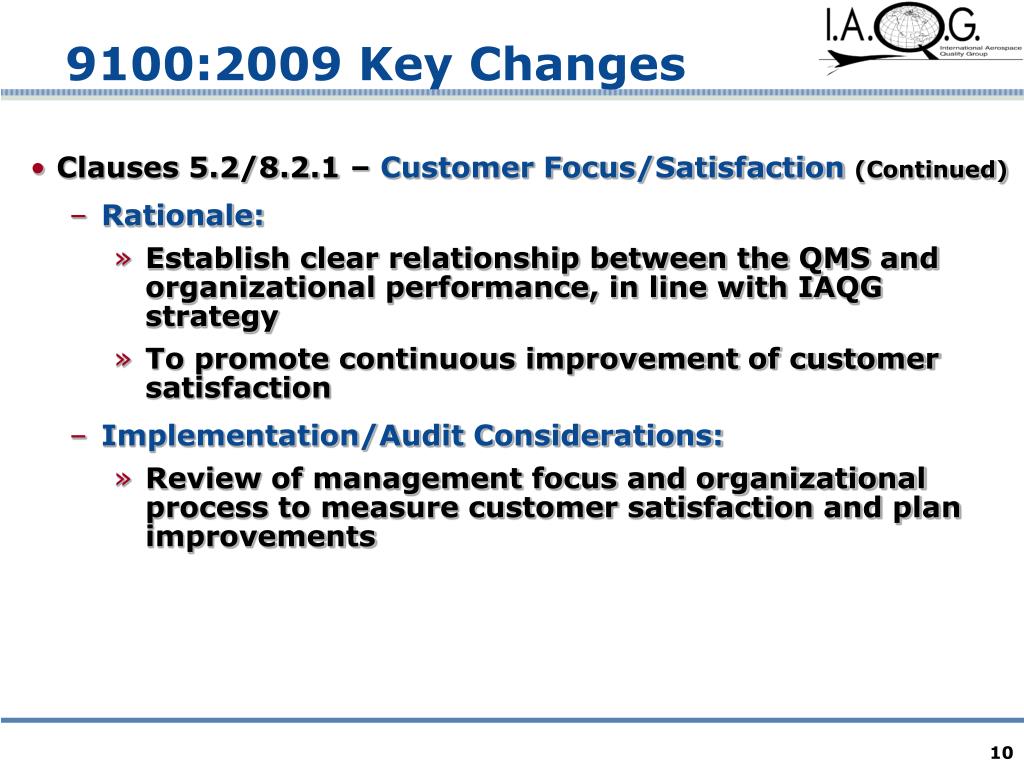 9100:2009 Key Changes

I.A.Q.G. International Aerospace Quality Group

• Clauses 5.2/8.2.1 – Customer Focus/Satisfaction (Continued)

– Rationale:

» Establish clear relationship between the QMS and organizational performance, in line with IAQG strategy

» To promote continuous improvement of customer satisfaction

– Implementation/Audit Considerations:

» Review of management focus and organizational process to measure customer satisfaction and plan improvements

10